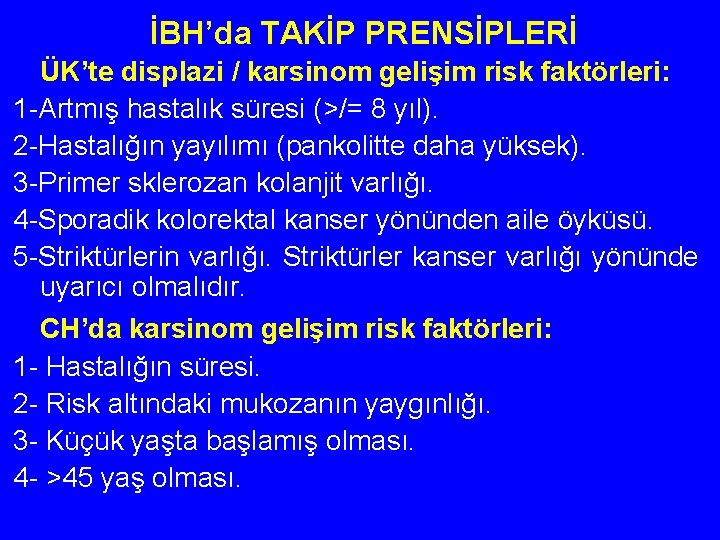 İBH’da TAKİP PRENSİPLERİ

ÜK’te displazi / karsinom gelişim risk faktörleri:

1-Artmış hastalık süresi (>/= 8 yıl).

2-Hastalığın yayılımı (pankolitte daha yüksek).

3-Primer sklerozan kolanjit varlığı.

4-Sporadik kolorektal kanser yönünden aile öyküsü.

5-Striktürlerin varlığı. Striktürler kanser varlığı yönünde uyarıcı olmalıdır.

CH’da karsinom gelişim risk faktörleri:

1- Hastalığın süresi.

2- Risk altındaki mukozanın yaygınlığı.

3- Küçük yaşta başlamış olması.

4- >45 yaş olması.